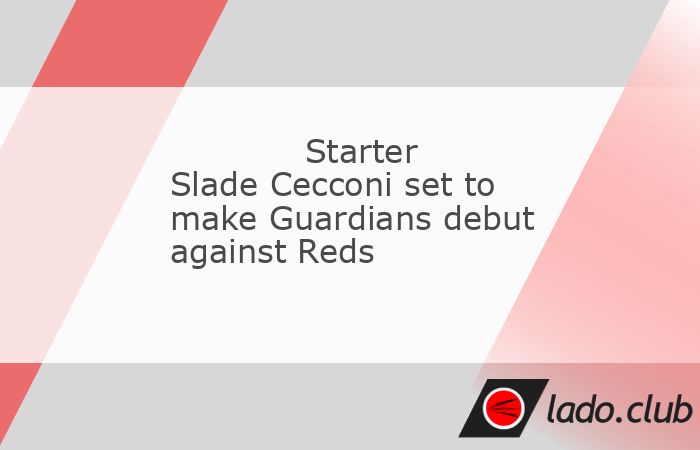 Starter Slade Cecconi set to make Guardians debut against Reds

lado.club